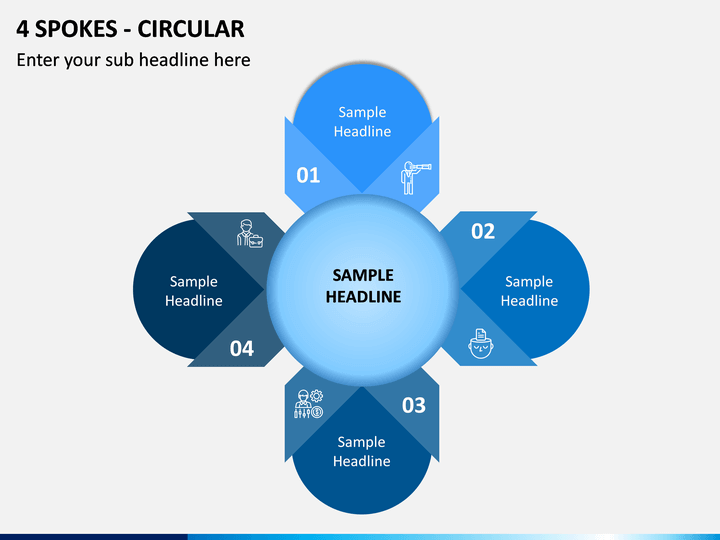 4 SPOKES - CIRCULAR

Enter your sub headline here

Sample Headline

01

02

Sample Headline

SAMPLE HEADLINE

Sample Headline

04

03

Sample Headline